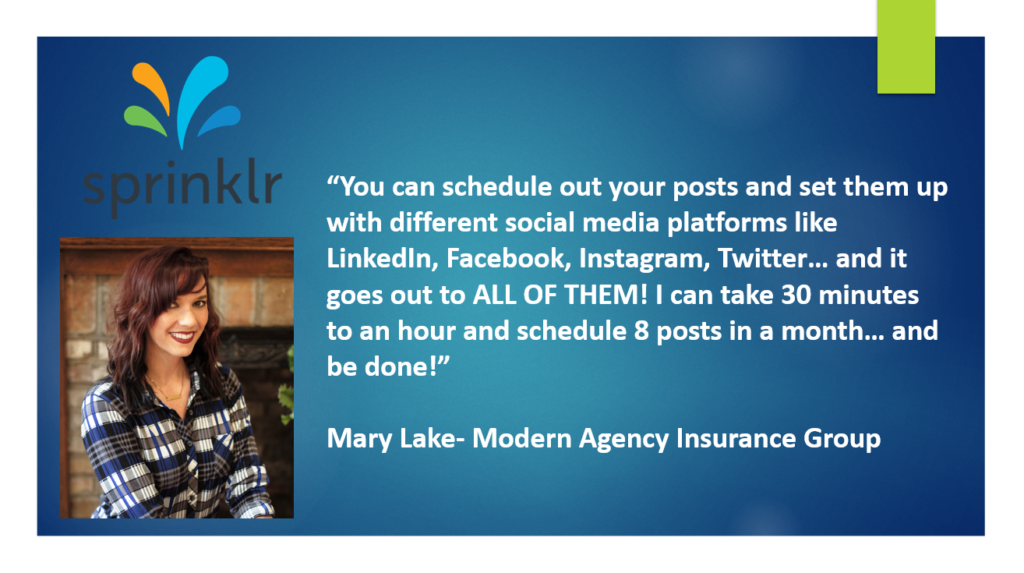 sprinklr

“You can schedule out your posts and set them up with different social media platforms like LinkedIn, Facebook, Instagram, Twitter… and it goes out to ALL OF THEM! I can take 30 minutes to an hour and schedule 8 posts in a month… and be done!”

Mary Lake- Modern Agency Insurance Group